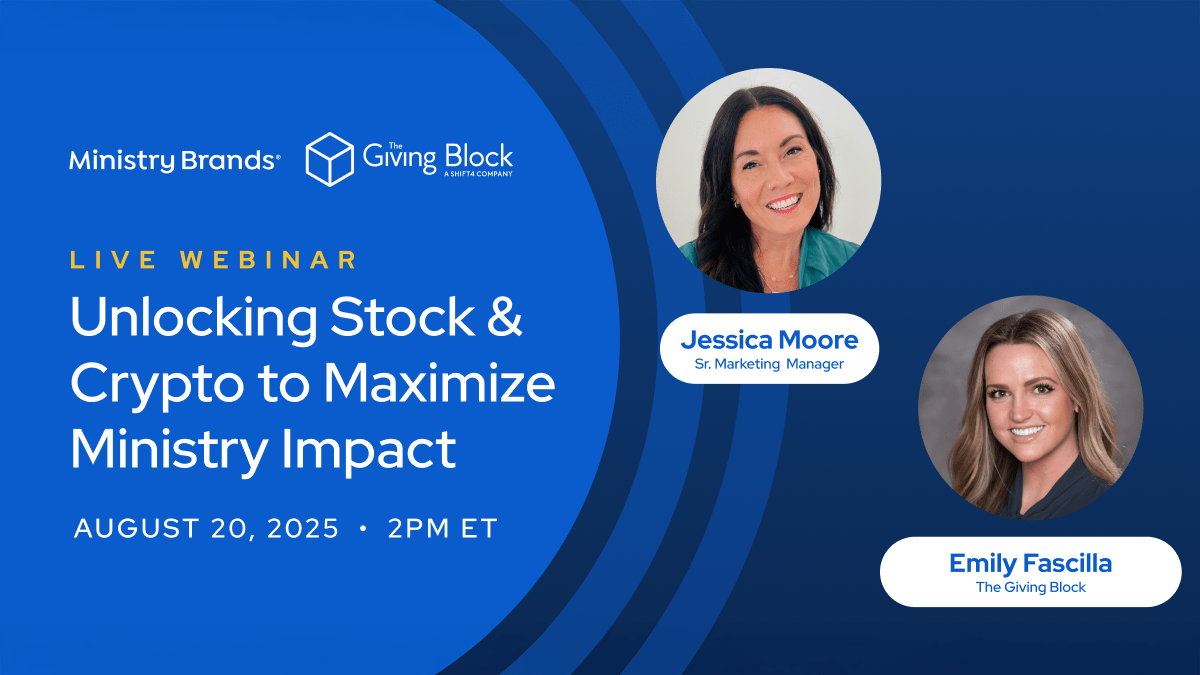 Ministry Brands®

The Giving Block
A SHIFT4 COMPANY

LIVE WEBINAR

Unlocking Stock & Crypto to Maximize Ministry Impact

AUGUST 20, 2025 • 2PM ET

Jessica Moore
Sr. Marketing Manager

Emily Fascilla
The Giving Block